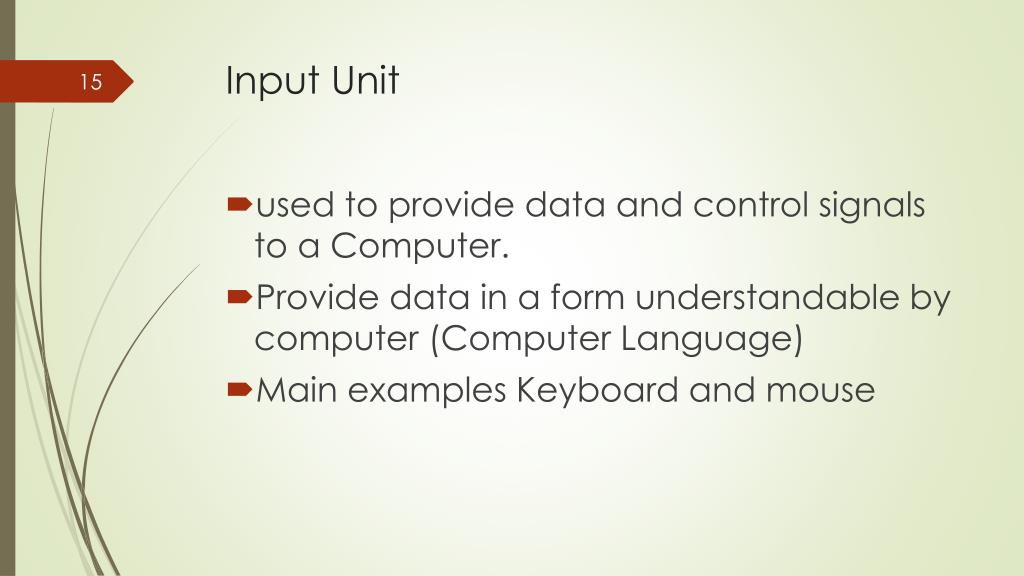 15

Input Unit

used to provide data and control signals to a Computer.

Provide data in a form understandable by computer (Computer Language)

Main examples Keyboard and mouse